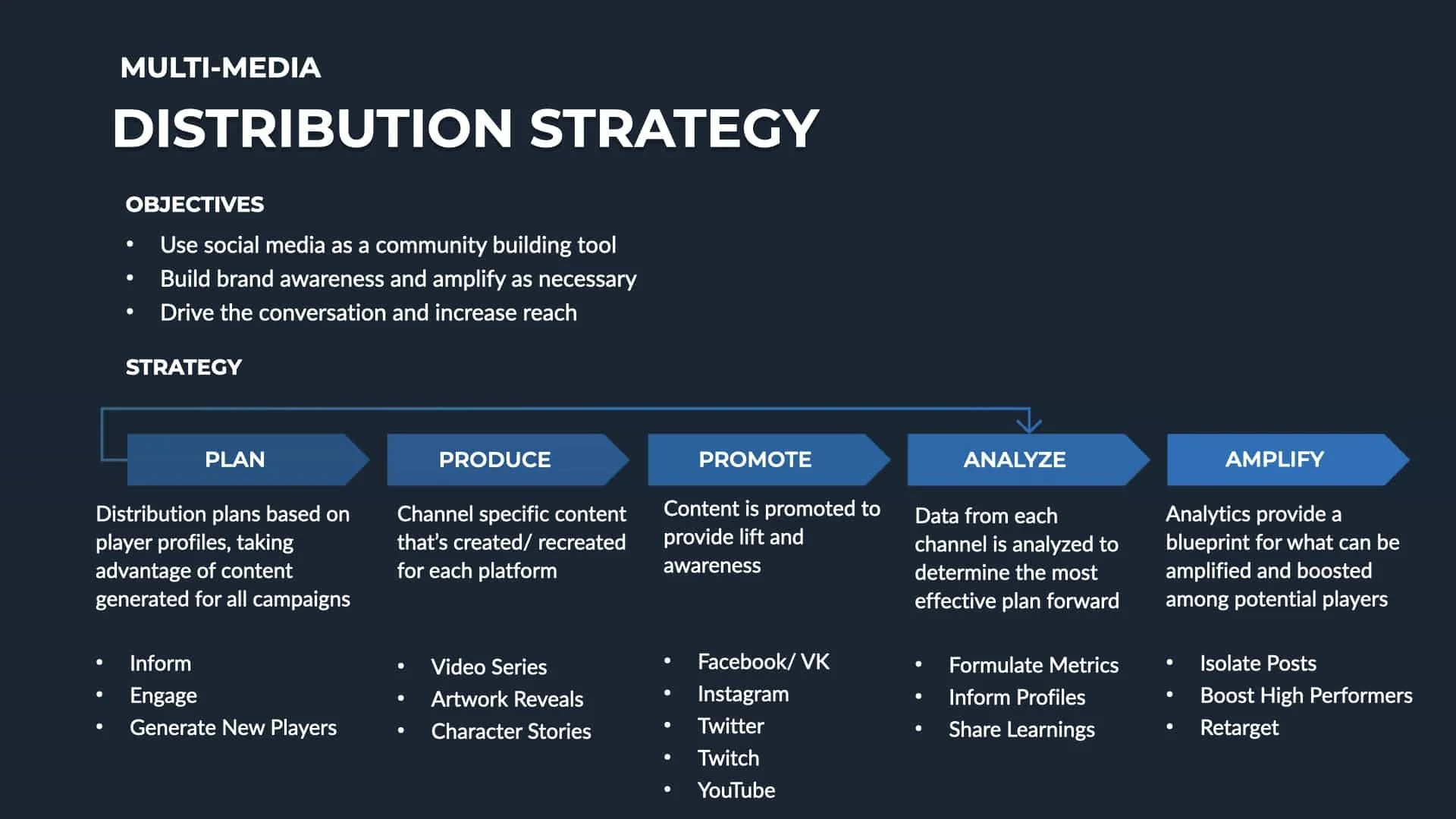 MULTI-MEDIA
DISTRIBUTION STRATEGY

OBJECTIVES
• Use social media as a community building tool
• Build brand awareness and amplify as necessary
• Drive the conversation and increase reach

STRATEGY

PLAN
Distribution plans based on player profiles, taking advantage of content generated for all campaigns
• Inform
• Engage
• Generate New Players

PRODUCE
Channel specific content that's created/ recreated for each platform
• Video Series
• Artwork Reveals
• Character Stories

PROMOTE
Content is promoted to provide lift and awareness
• Facebook/ VK
• Instagram
• Twitter
• Twitch
• YouTube

ANALYZE
Data from each channel is analyzed to determine the most effective plan forward
• Formulate Metrics
• Inform Profiles
• Share Learnings

AMPLIFY
Analytics provide a blueprint for what can be amplified and boosted among potential players
• Isolate Posts
• Boost High Performers
• Retarget